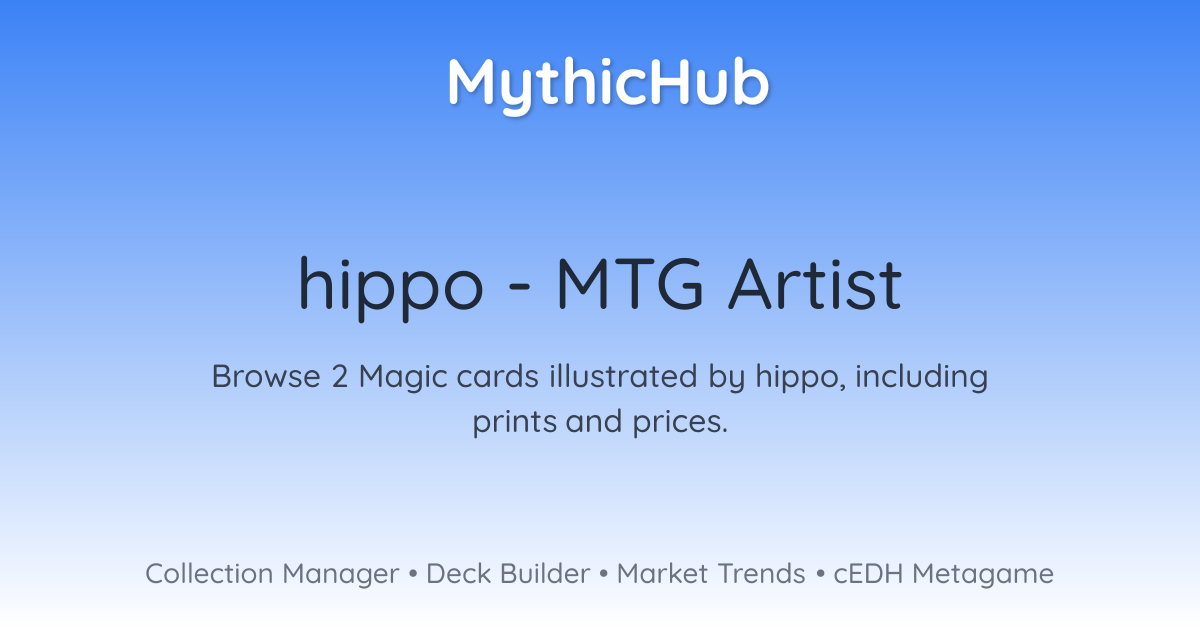 MythicHub

hippo - MTG Artist

Browse 2 Magic cards illustrated by hippo, including prints and prices.

Collection Manager • Deck Builder • Market Trends • cEDH Metagame